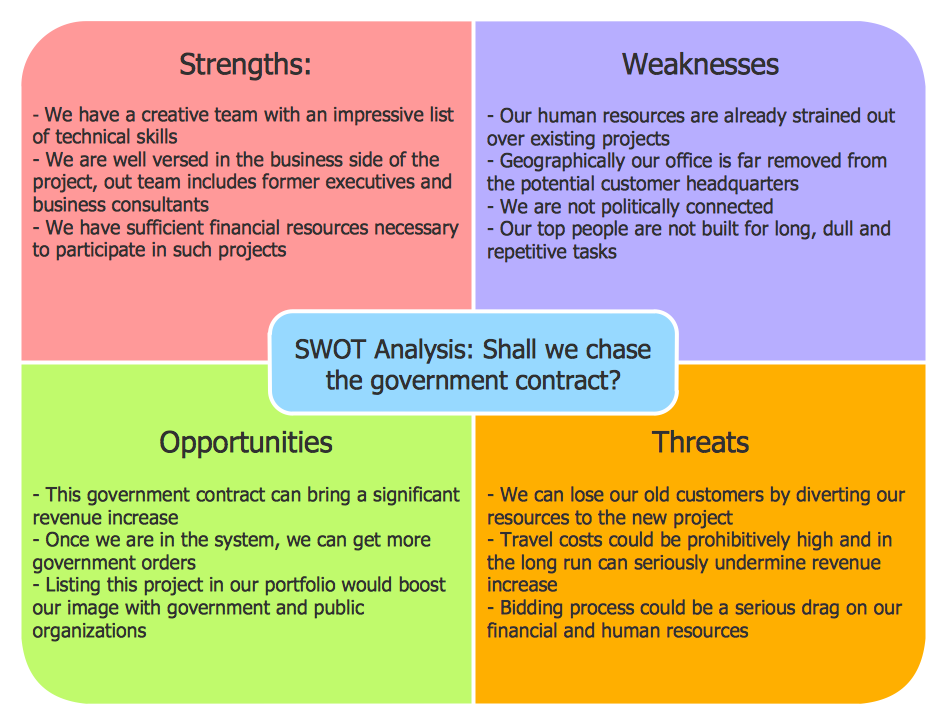 Strengths:

- We have a creative team with an impressive list of technical skills
- We are well versed in the business side of the project, out team includes former executives and business consultants
- We have sufficient financial resources necessary to participate in such projects

Weaknesses

- Our human resources are already strained out over existing projects
- Geographically our office is far removed from the potential customer headquarters
- We are not politically connected
- Our top people are not built for long, dull and repetitive tasks

SWOT Analysis: Shall we chase the government contract?

Opportunities

- This government contract can bring a significant revenue increase
- Once we are in the system, we can get more government orders
- Listing this project in our portfolio would boost our image with government and public organizations

Threats

- We can lose our old customers by diverting our resources to the new project
- Travel costs could be prohibitively high and in the long run can seriously undermine revenue increase
- Bidding process could be a serious drag on our financial and human resources